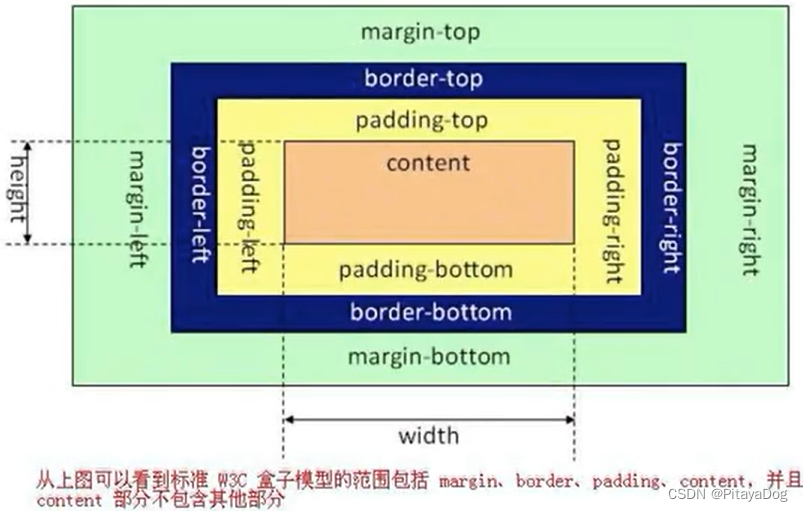 margin-top

border-top

padding-top

height

margin-left

border-left

padding-left

content

padding-right

border-right

margin-right

padding-bottom

border-bottom

margin-bottom

width

从上图可以看到标准 W3C 盒子模型的范围包括 margin、border、padding、content，并且 content 部分不包含其他部分

CSDN @PitayaDog